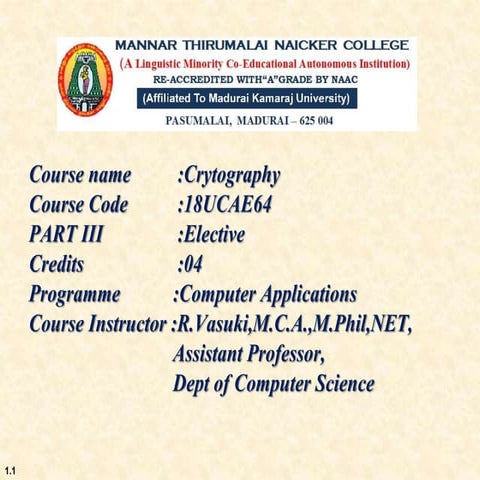 MANNAR THIRUMALAI NAICKER COLLEGE
(A Linguistic Minority Co-Educational Autonomous Institution)
RE-ACCREDITED WITH"A"GRADE BY NAAC
(Affiliated To Madurai Kamaraj University)
PASUMALAI, MADURAI – 625 004

Course name :Crytography
Course Code :18UCAE64
PART III :Elective
Credits :04
Programme :Computer Applications
Course Instructor :R.Vasuki,M.C.A.,M.Phil,NET,
Assistant Professor,
Dept of Computer Science

1.1